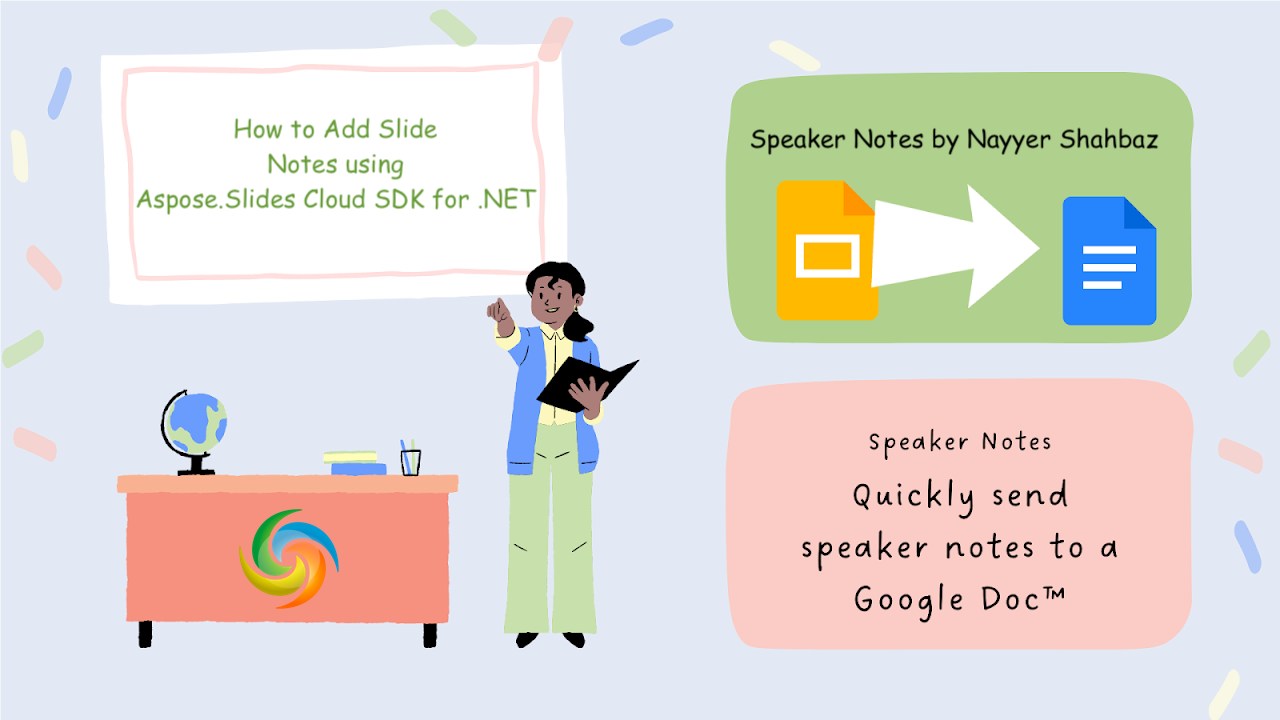 How to Add Slide Notes using Aspose.Slides Cloud SDK for .NET

Speaker Notes by Nayyer Shahbaz

Speaker Notes

Quickly send speaker notes to a Google Doc™